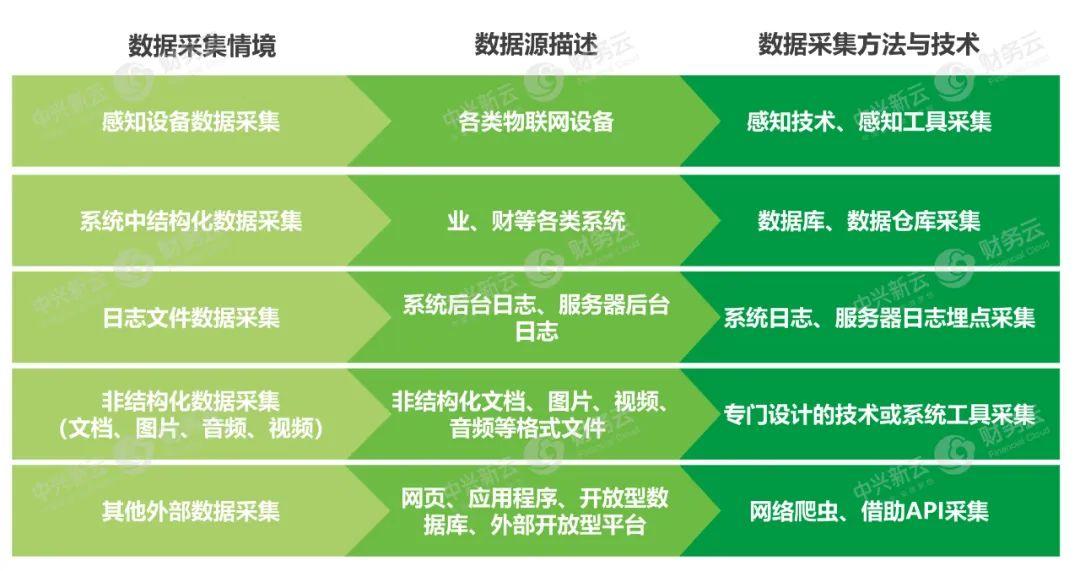 | 数据采集情境 | 数据源描述 | 数据采集方法与技术 |
|---|---|---|
| 感知设备数据采集 | 各类物联网设备 | 感知技术、感知工具采集 |
| 系统中结构化数据采集 | 业、财等各类系统 | 数据库、数据仓库采集 |
| 日志文件数据采集 | 系统后台日志、服务器后台日志 | 系统日志、服务器日志埋点采集 |
| 非结构化数据采集（文档、图片、音频、视频） | 非结构化文档、图片、视频、音频等格式文件 | 专门设计的技术或系统工具采集 |
| 其他外部数据采集 | 网页、应用程序、开放型数据库、外部开放型平台 | 网络爬虫、借助API采集 |

中兴新云 财务云 Financial Cloud